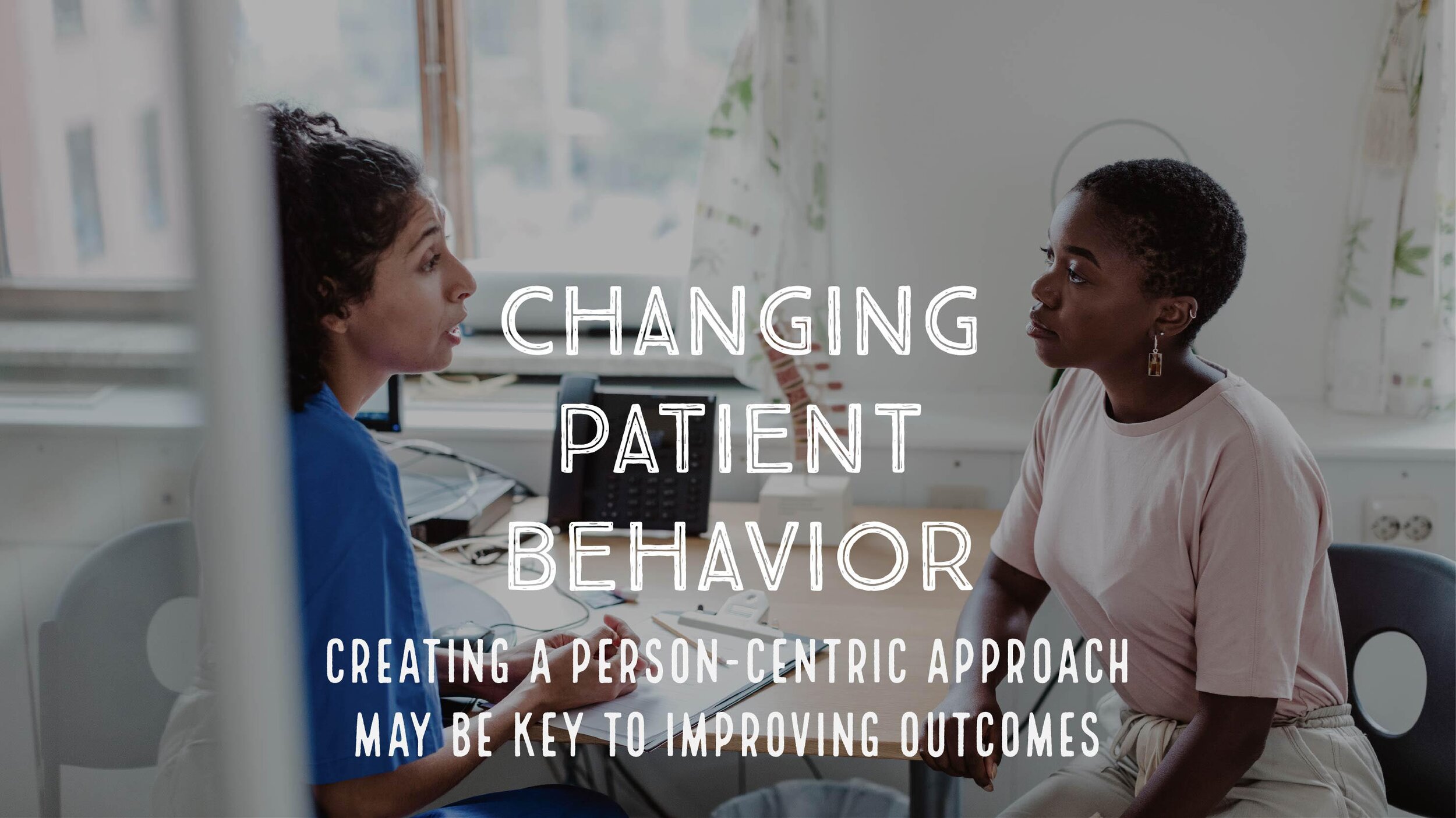 CHANGING PATIENT BEHAVIOR

CREATING A PERSON-CENTRIC APPROACH MAY BE KEY TO IMPROVING OUTCOMES